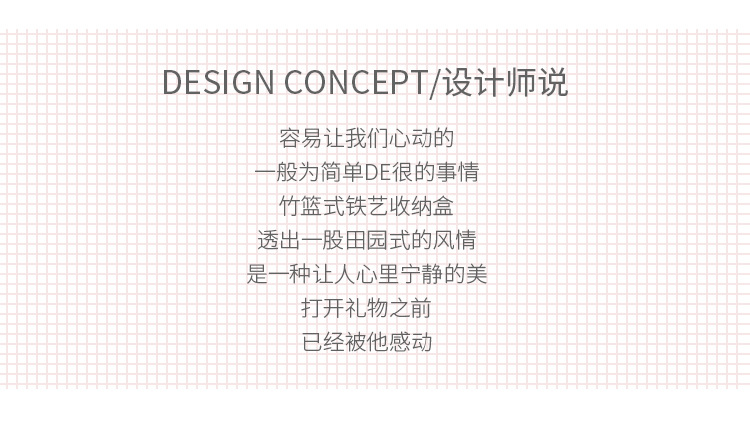 DESIGN CONCEPT/设计师说

容易让我们心动的
一般为简单DE很的事情
竹篮式铁艺收纳盒
透出一股田园式的风情
是一种让人心里宁静的美
打开礼物之前
已经被他感动